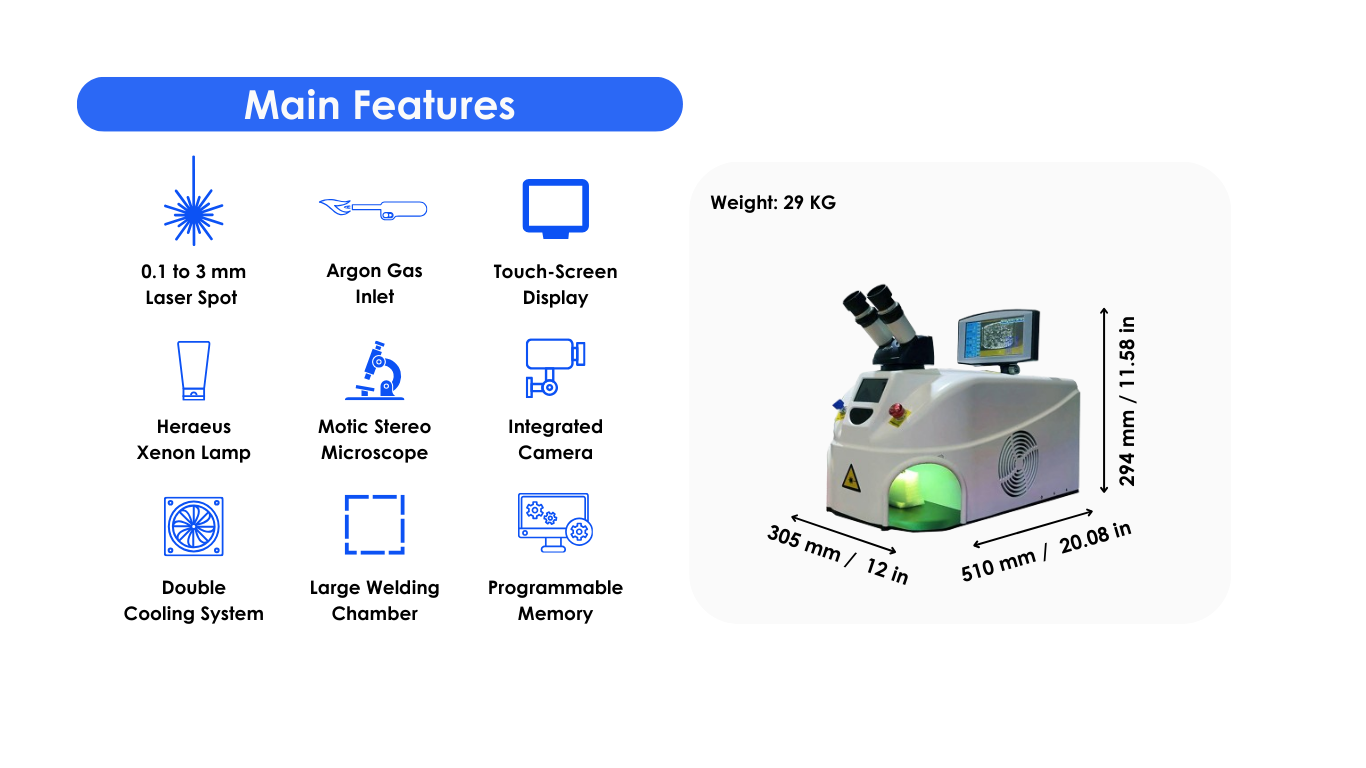 Main Features

0.1 to 3 mm Laser Spot

Argon Gas Inlet

Touch-Screen Display

Heraeus Xenon Lamp

Motic Stereo Microscope

Integrated Camera

Double Cooling System

Large Welding Chamber

Programmable Memory

Weight: 29 KG

294 mm / 11.58 in

305 mm / 12 in

510 mm / 20.08 in